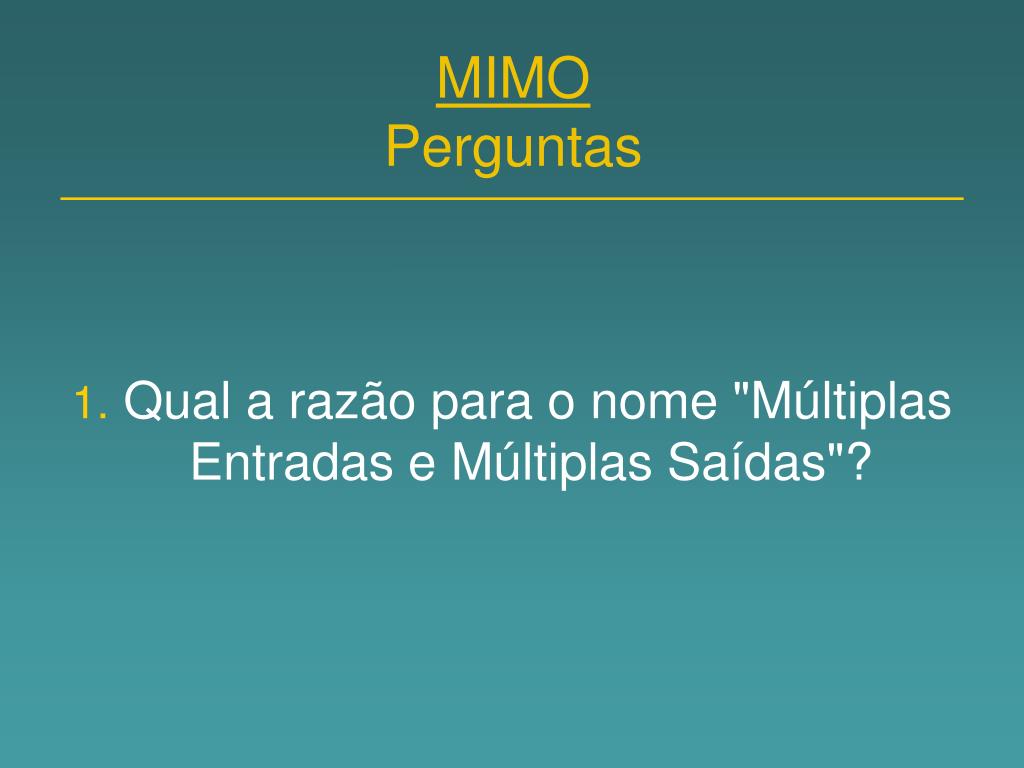 MIMO
Perguntas

1. Qual a razão para o nome "Múltiplas Entradas e Múltiplas Saídas"?